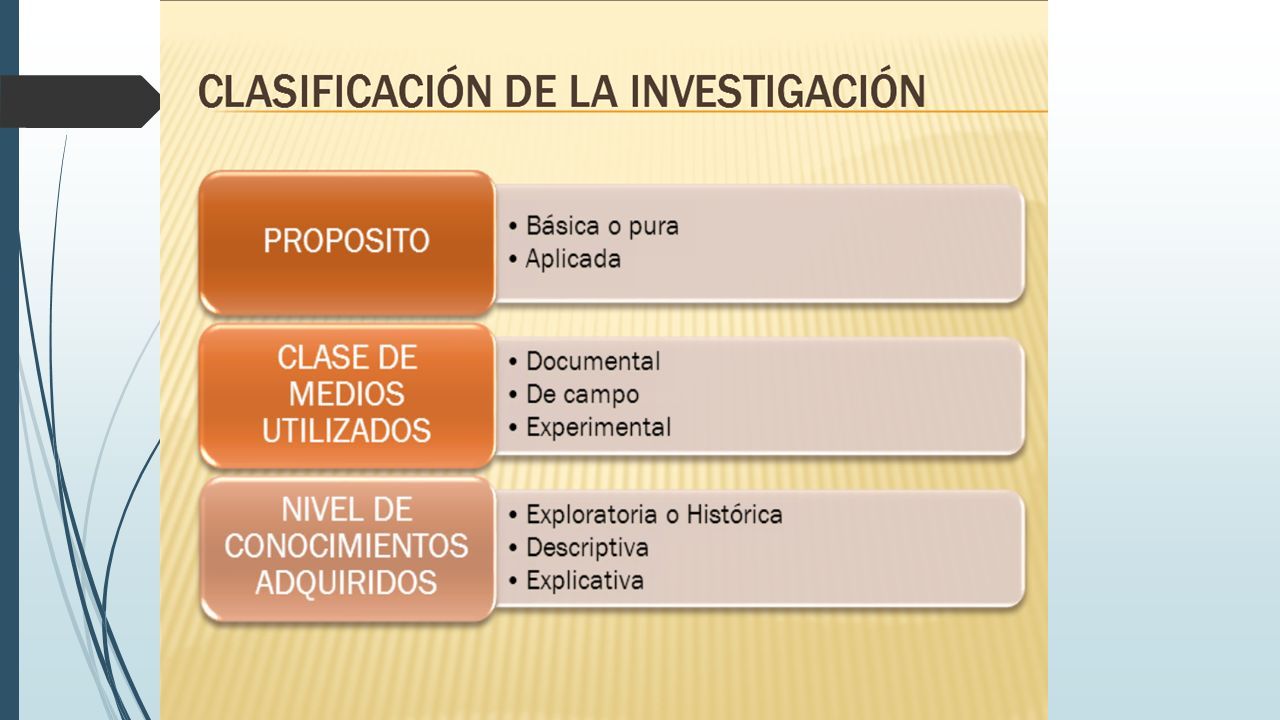 CLASIFICACIÓN DE LA INVESTIGACIÓN

PROPOSITO
• Básica o pura
• Aplicada

CLASE DE MEDIOS UTILIZADOS
• Documental
• De campo
• Experimental

NIVEL DE CONOCIMIENTOS ADQUIRIDOS
• Exploratoria o Histórica
• Descriptiva
• Explicativa